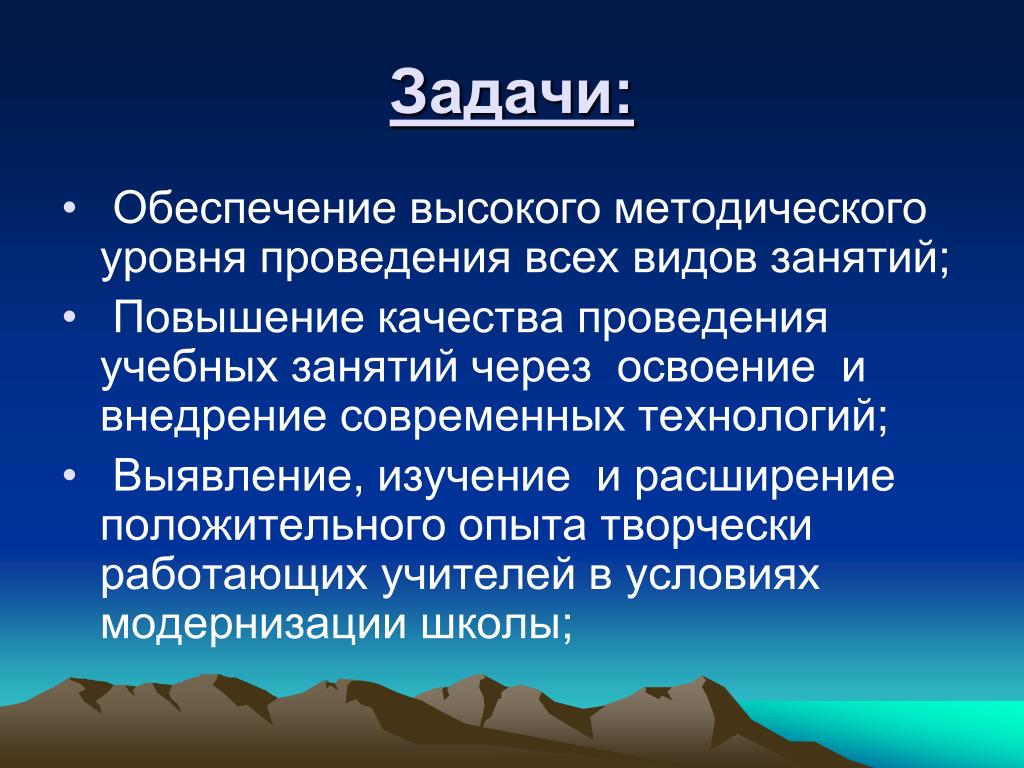 Задачи:

• Обеспечение высокого методического уровня проведения всех видов занятий;

• Повышение качества проведения учебных занятий через освоение и внедрение современных технологий;

• Выявление, изучение и расширение положительного опыта творчески работающих учителей в условиях модернизации школы;